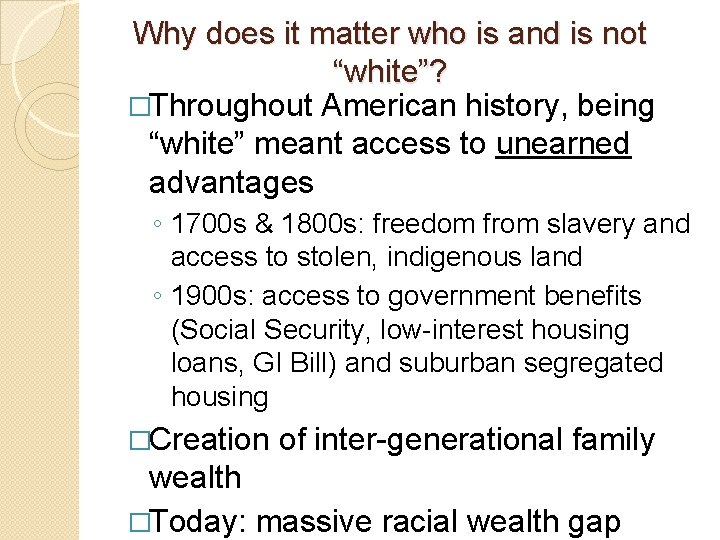 Why does it matter who is and is not “white”?

□Throughout American history, being “white” meant access to unearned advantages

◦ 1700s & 1800s: freedom from slavery and access to stolen, indigenous land

◦ 1900s: access to government benefits (Social Security, low-interest housing loans, GI Bill) and suburban segregated housing

□Creation of inter-generational family wealth

□Today: massive racial wealth gap